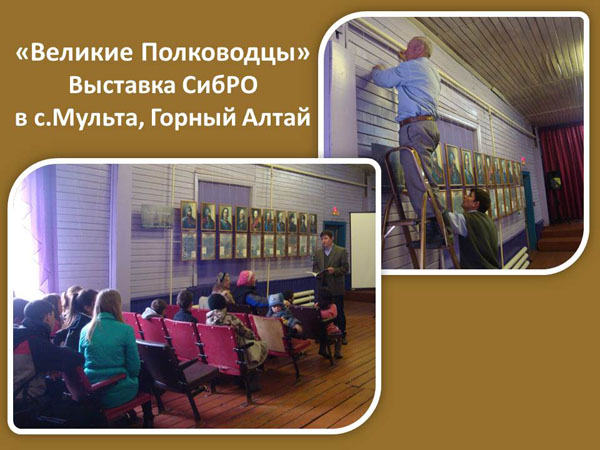 «Великие Полководцы»
Выставка СибРО
в с.Мульта, Горный Алтай